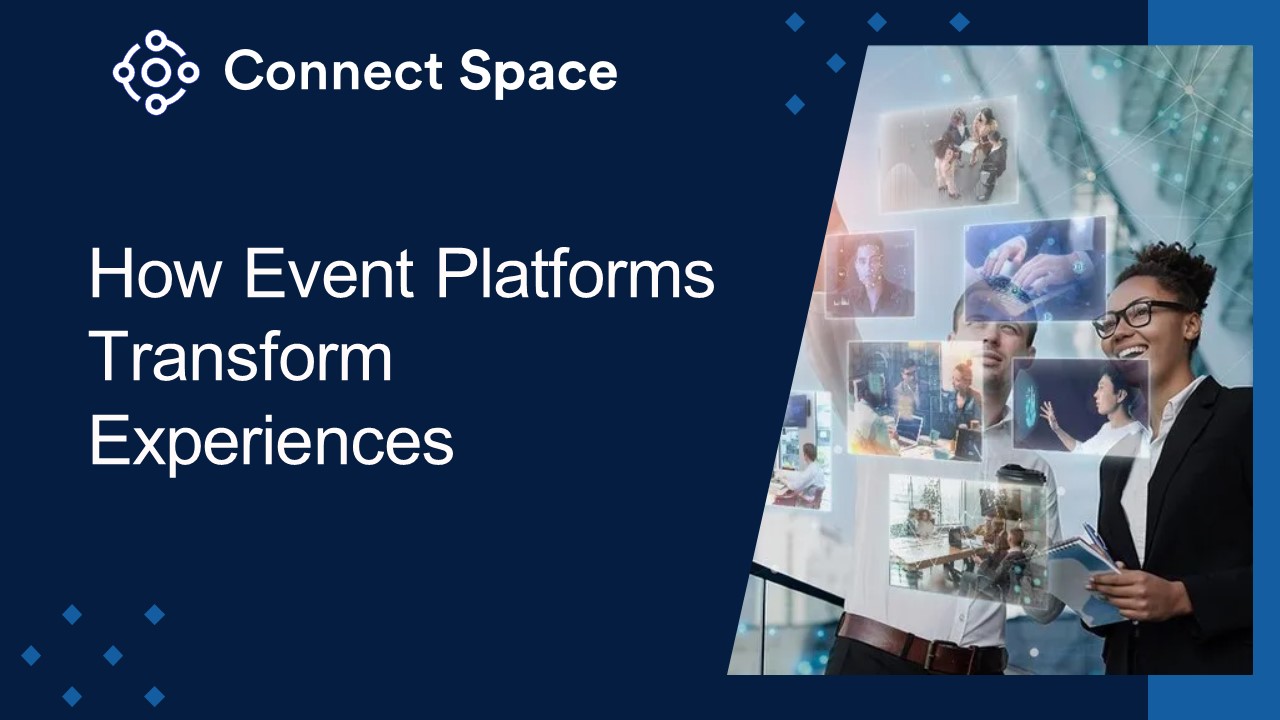 Connect Space

How Event Platforms Transform Experiences